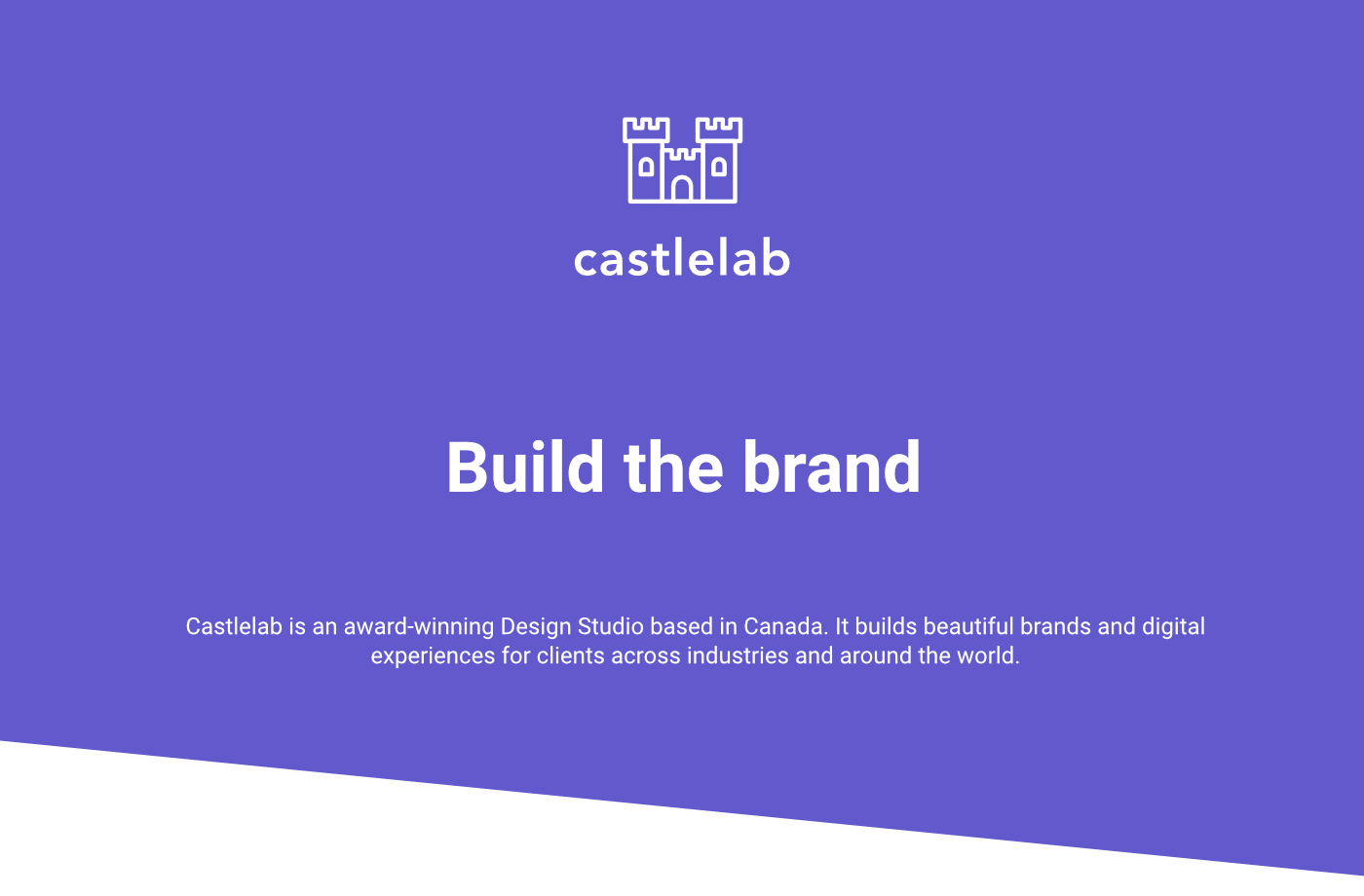 castlelab

Build the brand

Castlelab is an award-winning Design Studio based in Canada. It builds beautiful brands and digital experiences for clients across industries and around the world.